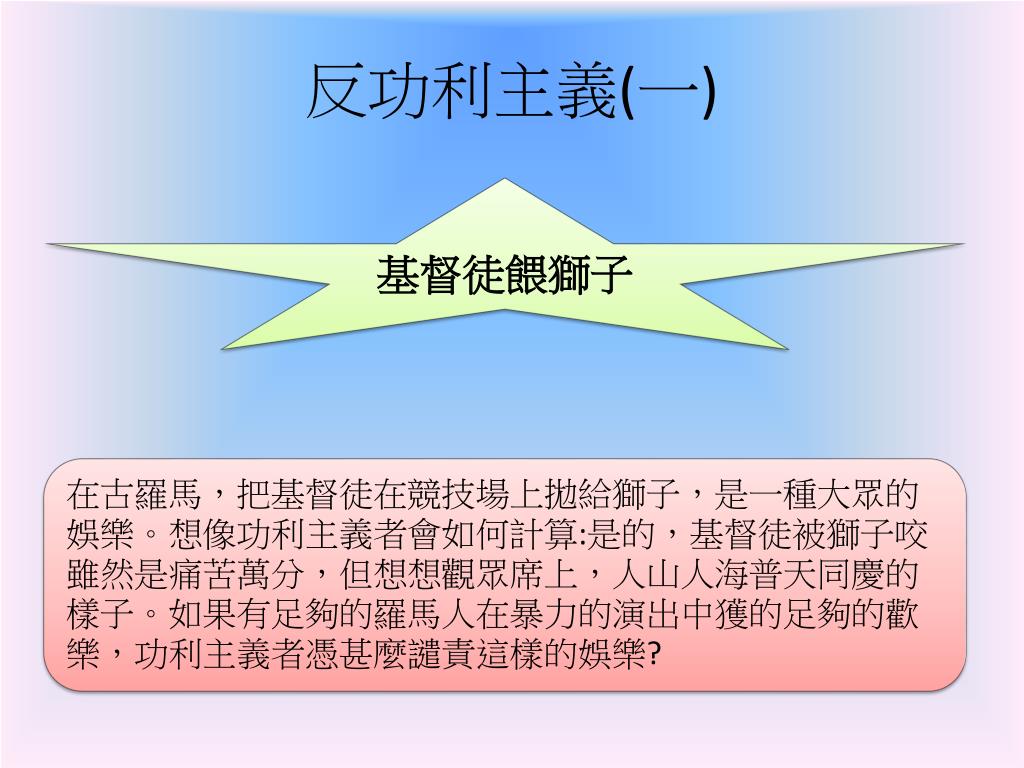 反功利主義(一)

基督徒餵獅子

在古羅馬，把基督徒在競技場上拋給獅子，是一種大眾的娛樂。想像功利主義者會如何計算:是的，基督徒被獅子咬雖然是痛苦萬分，但想想觀眾席上，人山人海普天同慶的樣子。如果有足夠的羅馬人在暴力的演出中獲的足夠的歡樂，功利主義者憑甚麼譴責這樣的娛樂?